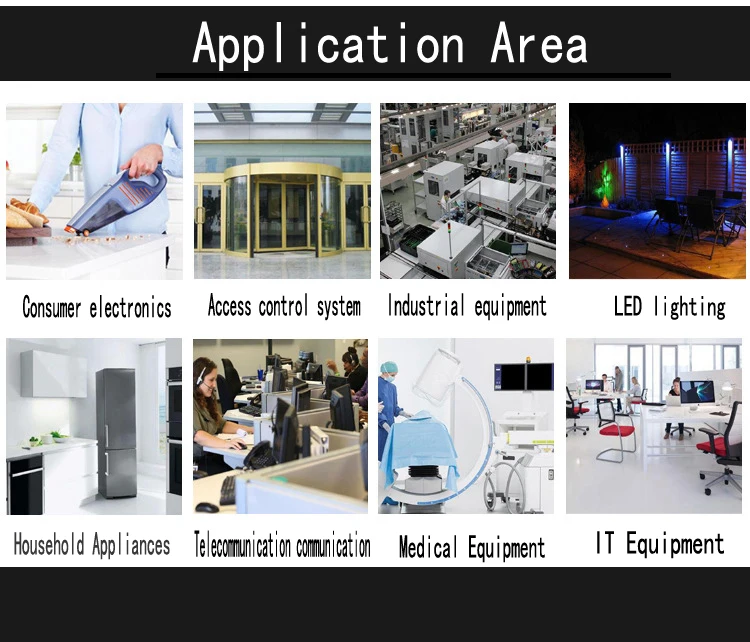 Application Area

Consumer electronics

Access control system

Industrial equipment

LED lighting

Household Appliances

Telecommunication communication

Medical Equipment

IT Equipment